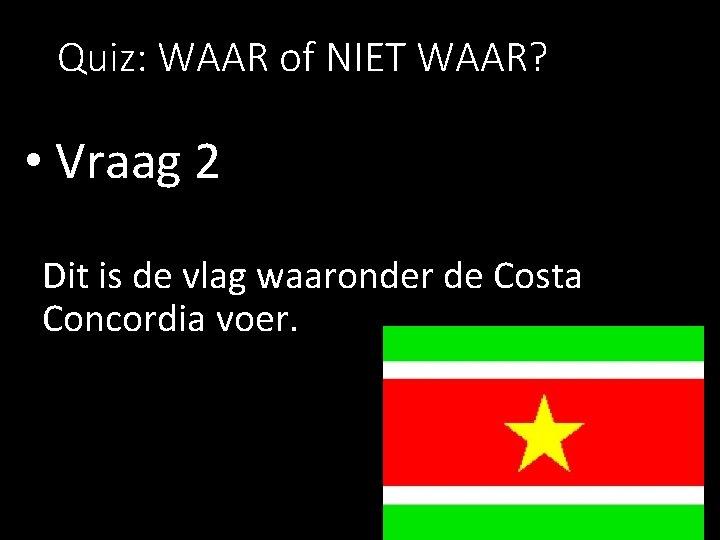 Quiz: WAAR of NIET WAAR?

• Vraag 2

Dit is de vlag waaronder de Costa Concordia voer.